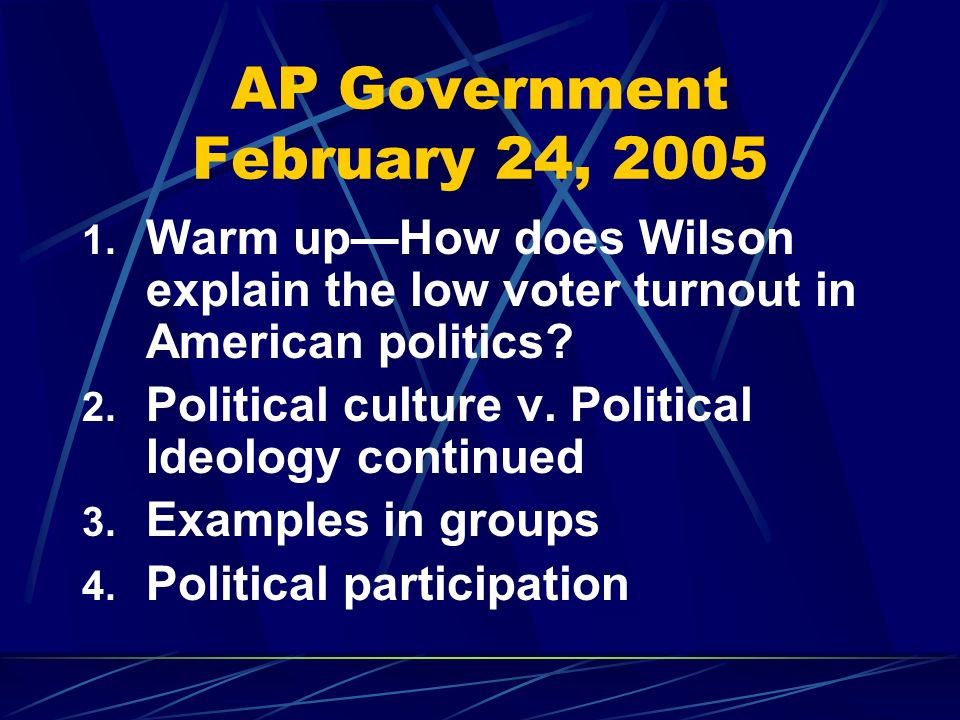 AP Government
February 24, 2005

1. Warm up—How does Wilson explain the low voter turnout in American politics?
2. Political culture v. Political Ideology continued
3. Examples in groups
4. Political participation